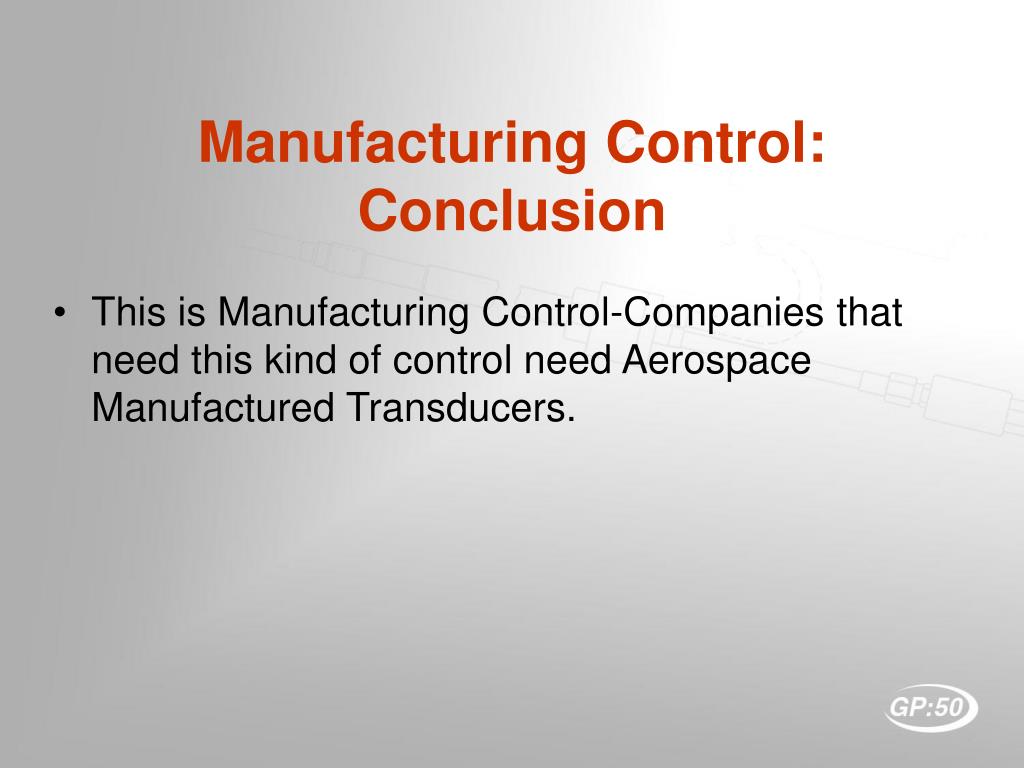 Manufacturing Control: Conclusion

• This is Manufacturing Control-Companies that need this kind of control need Aerospace Manufactured Transducers.

GP:50